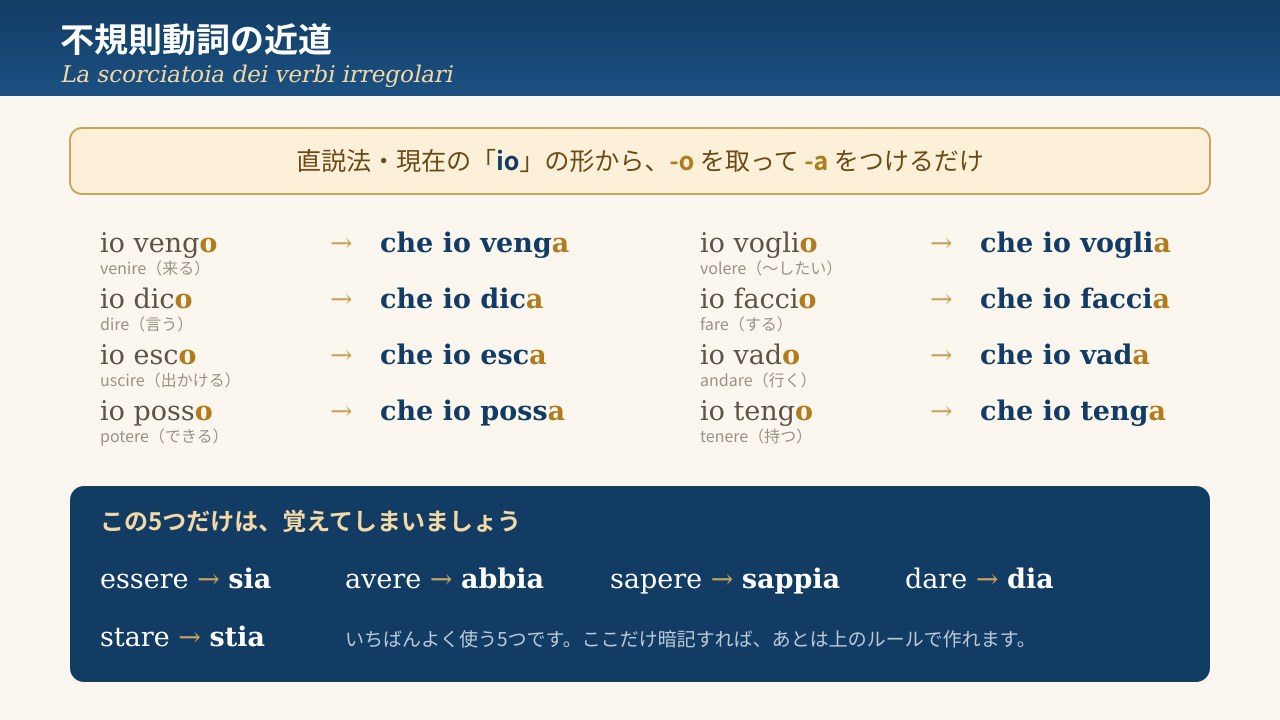 不規則動詞の近道
La scorciatoia dei verbi irregolari

直説法・現在の「io」の形から、-o を取って -a をつけるだけ

io vengo → che io venga
venire（来る）
io dico → che io dica
dire（言う）
io esco → che io esca
uscire（出かける）
io posso → che io possa
potere（できる）

io voglio → che io voglia
volere（〜したい）
io faccio → che io faccia
fare（する）
io vado → che io vada
andare（行く）
io tengo → che io tenga
tenere（持つ）

この5つだけは、覚えてしまいましょう

essere → sia avere → abbia sapere → sappia dare → dia

stare → stia いちばんよく使う5つです。ここだけ暗記すれば、あとは上のルールで作れます。